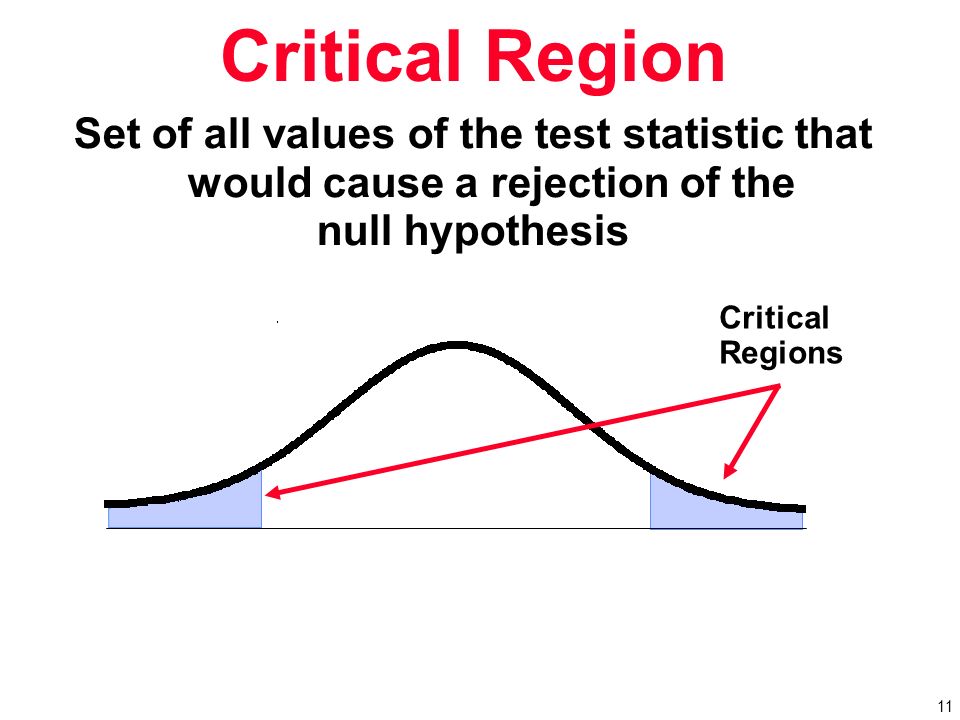 Critical Region

Set of all values of the test statistic that would cause a rejection of the null hypothesis

Critical Regions

11